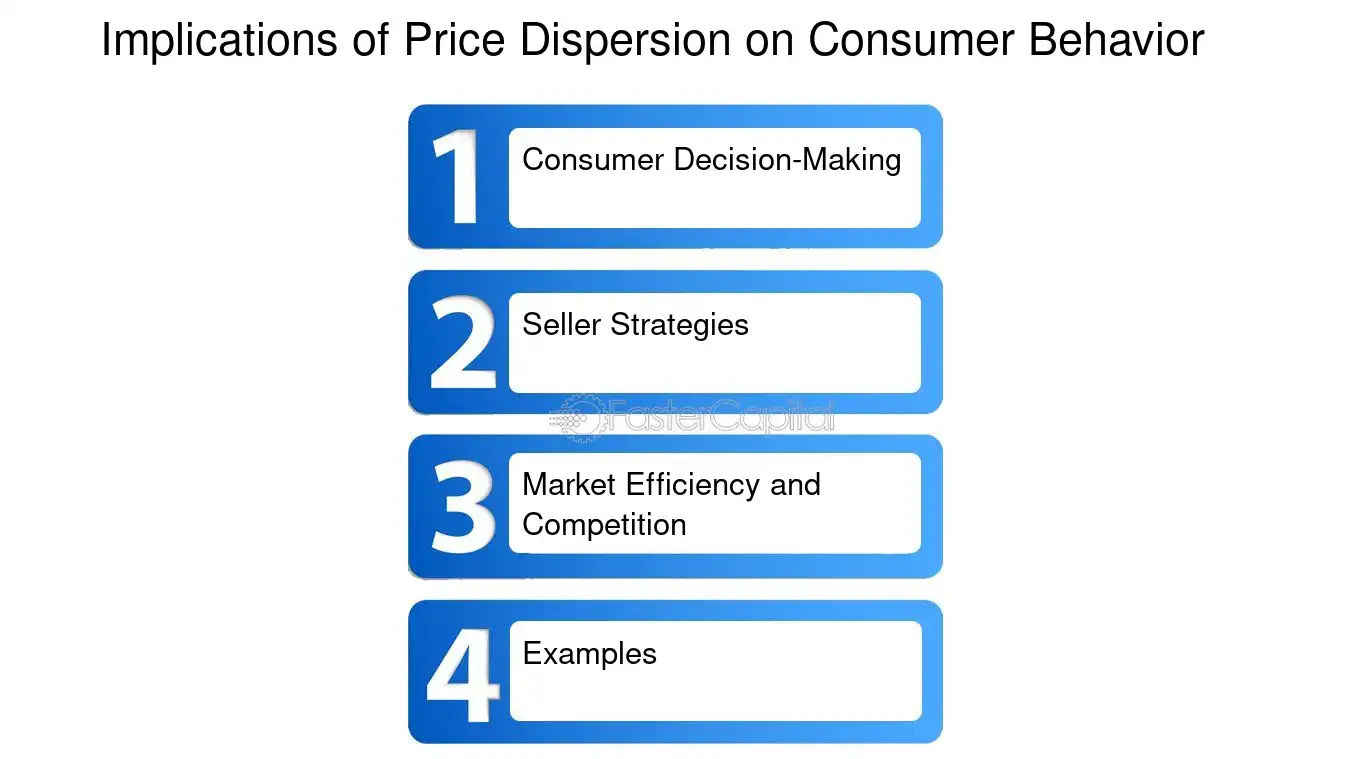 Implications of Price Dispersion on Consumer Behavior

1
Consumer Decision-Making

2
Seller Strategies

3
Market Efficiency and Competition

4
Examples

FasterCapital